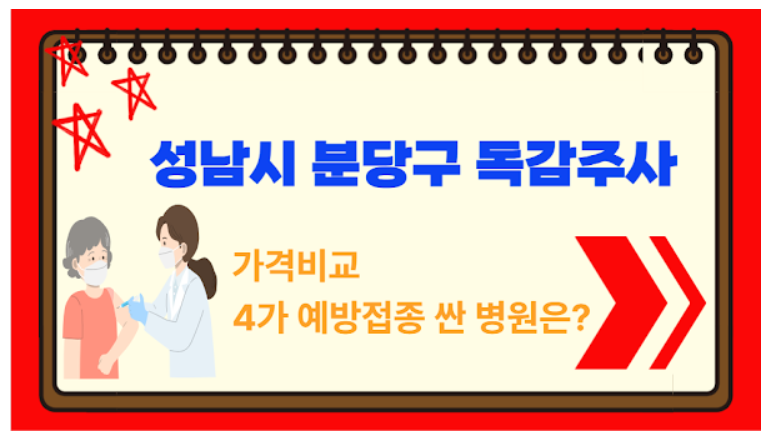 성남시 분당구 독감주사

가격비교
4가 예방접종 싼 병원은?